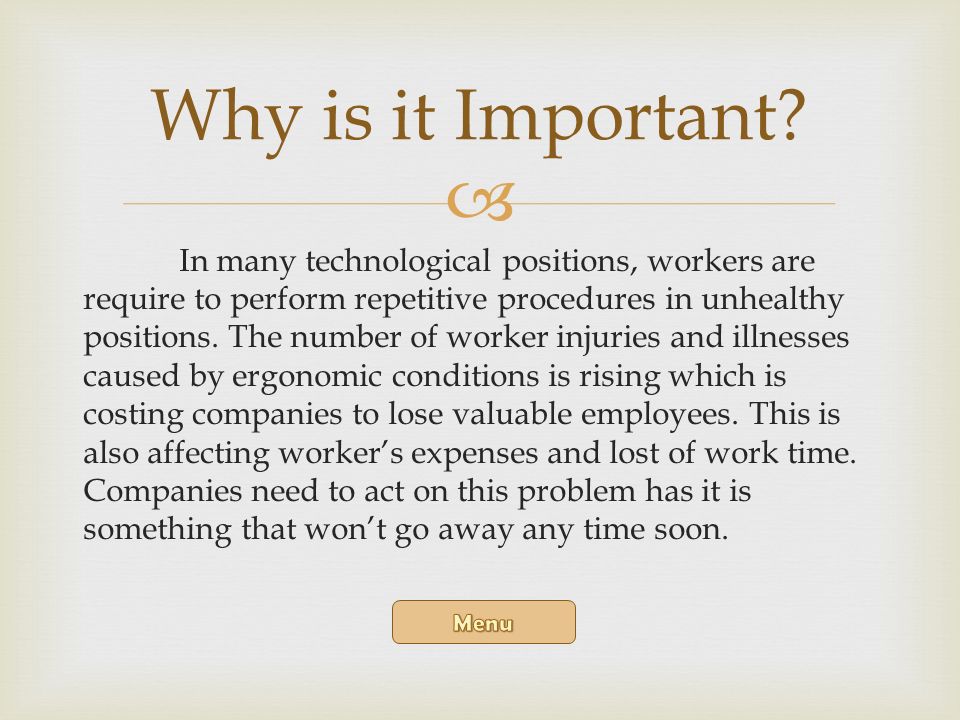 Why is it Important?

In many technological positions, workers are require to perform repetitive procedures in unhealthy positions. The number of worker injuries and illnesses caused by ergonomic conditions is rising which is costing companies to lose valuable employees. This is also affecting worker's expenses and lost of work time. Companies need to act on this problem has it is something that won't go away any time soon.

Menu